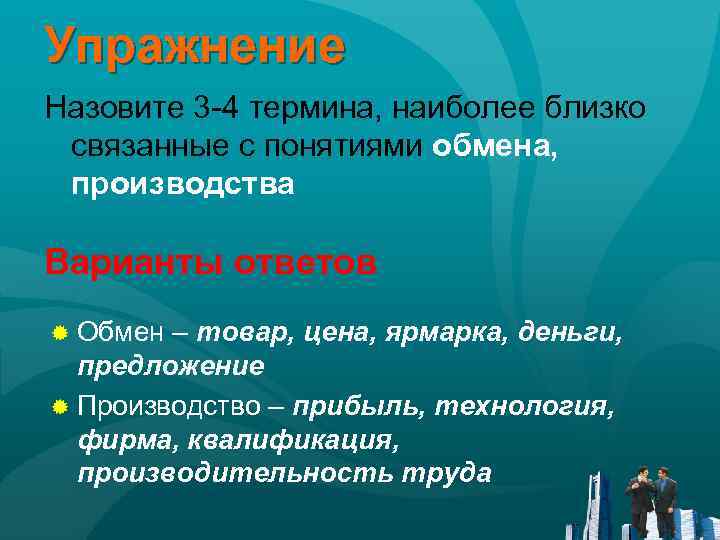 Упражнение

Назовите 3-4 термина, наиболее близко связанные с понятиями обмена, производства

Варианты ответов

Обмен – товар, цена, ярмарка, деньги, предложение

Производство – прибыль, технология, фирма, квалификация, производительность труда